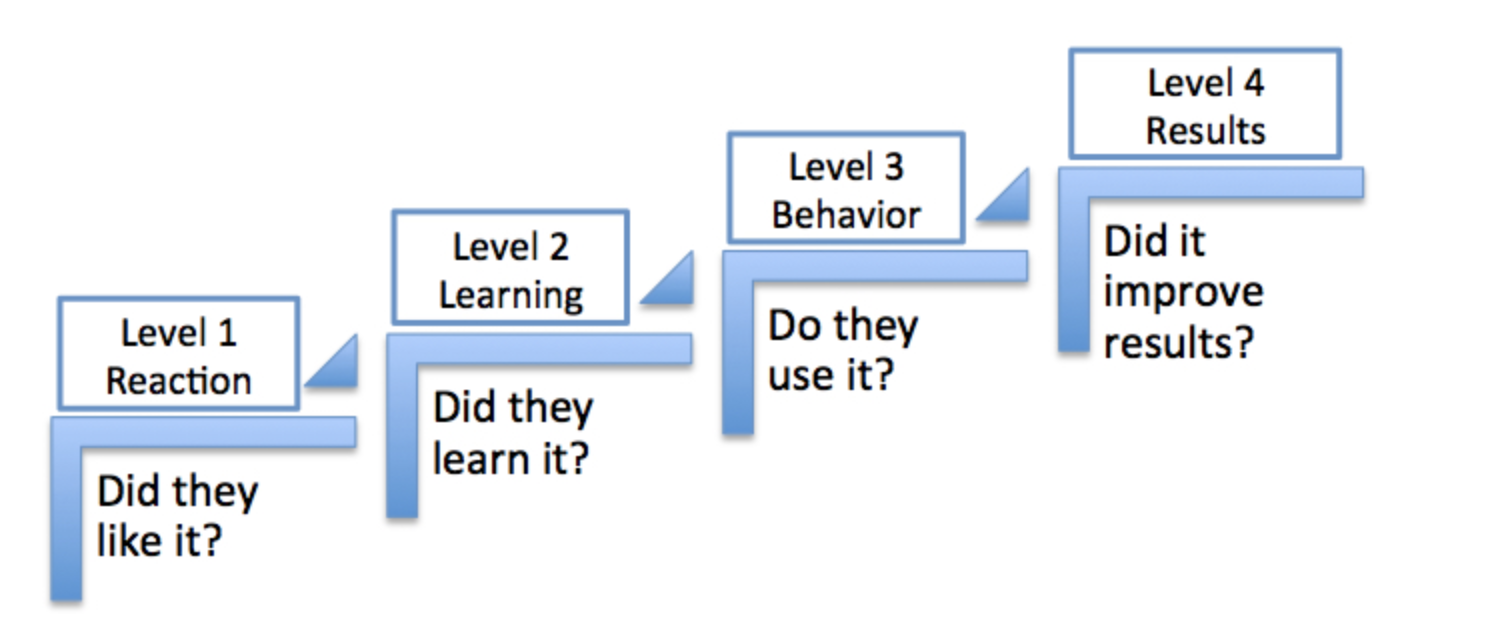 Level 1
Reaction

Did they like it?

Level 2
Learning

Did they learn it?

Level 3
Behavior

Do they use it?

Level 4
Results

Did it improve results?